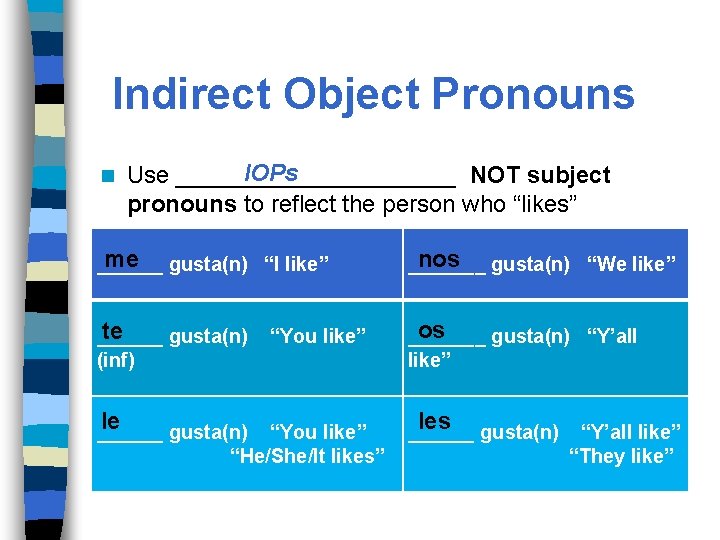 Indirect Object Pronouns

• Use IOPs NOT subject pronouns to reflect the person who "likes"

| me gusta(n) "I like" | nos gusta(n) "We like" |
|---|---|
| te gusta(n) "You like" (inf) | os gusta(n) "Y'all like" |
| le gusta(n) "You like" "He/She/It likes" | les gusta(n) "Y'all like" "They like" |